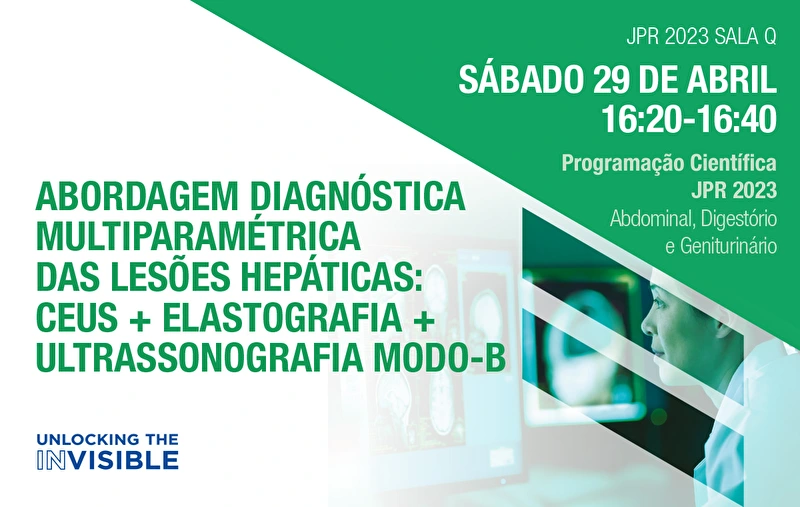 JPR 2023 SALA Q

SÁBADO 29 DE ABRIL
16:20-16:40

Programação Científica
JPR 2023
Abdominal, Digestório e Geniturinário

ABORDAGEM DIAGNÓSTICA MULTIPARAMÉTRICA DAS LESÕES HEPÁTICAS: CEUS + ELASTOGRAFIA + ULTRASSONOGRAFIA MODO-B

UNLOCKING THE INVISIBLE